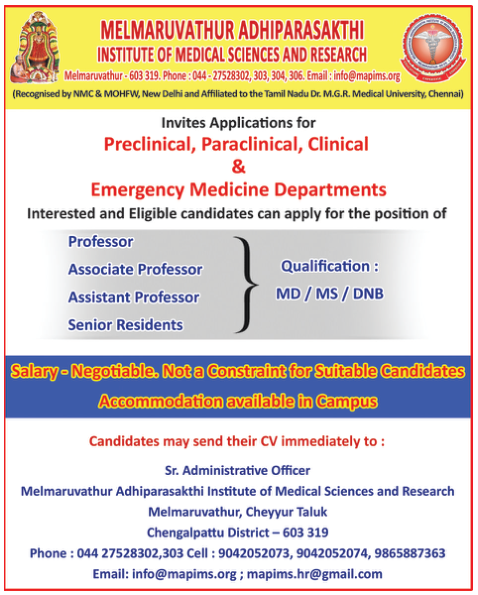 MELMARUVATHUR ADHIPARASAKTHI
INSTITUTE OF MEDICAL SCIENCES AND RESEARCH
Melmaruvathur - 603 319. Phone : 044 - 27528302, 303, 304, 306. Email : info@mapims.org
(Recognised by NMC & MOHFW, New Delhi and Affiliated to the Tamil Nadu Dr. M.G.R. Medical University, Chennai)

Invites Applications for
Preclinical, Paraclinical, Clinical
&
Emergency Medicine Departments
Interested and Eligible candidates can apply for the position of

Professor
Associate Professor
Assistant Professor
Senior Residents

Qualification :
MD / MS / DNB

Salary - Negotiable. Not a Constraint for Suitable Candidates
Accommodation available in Campus

Candidates may send their CV immediately to :

Sr. Administrative Officer
Melmaruvathur Adhiparasakthi Institute of Medical Sciences and Research
Melmaruvathur, Cheyyur Taluk
Chengalpattu District – 603 319
Phone : 044 27528302,303 Cell : 9042052073, 9042052074, 9865887363
Email: info@mapims.org ; mapims.hr@gmail.com